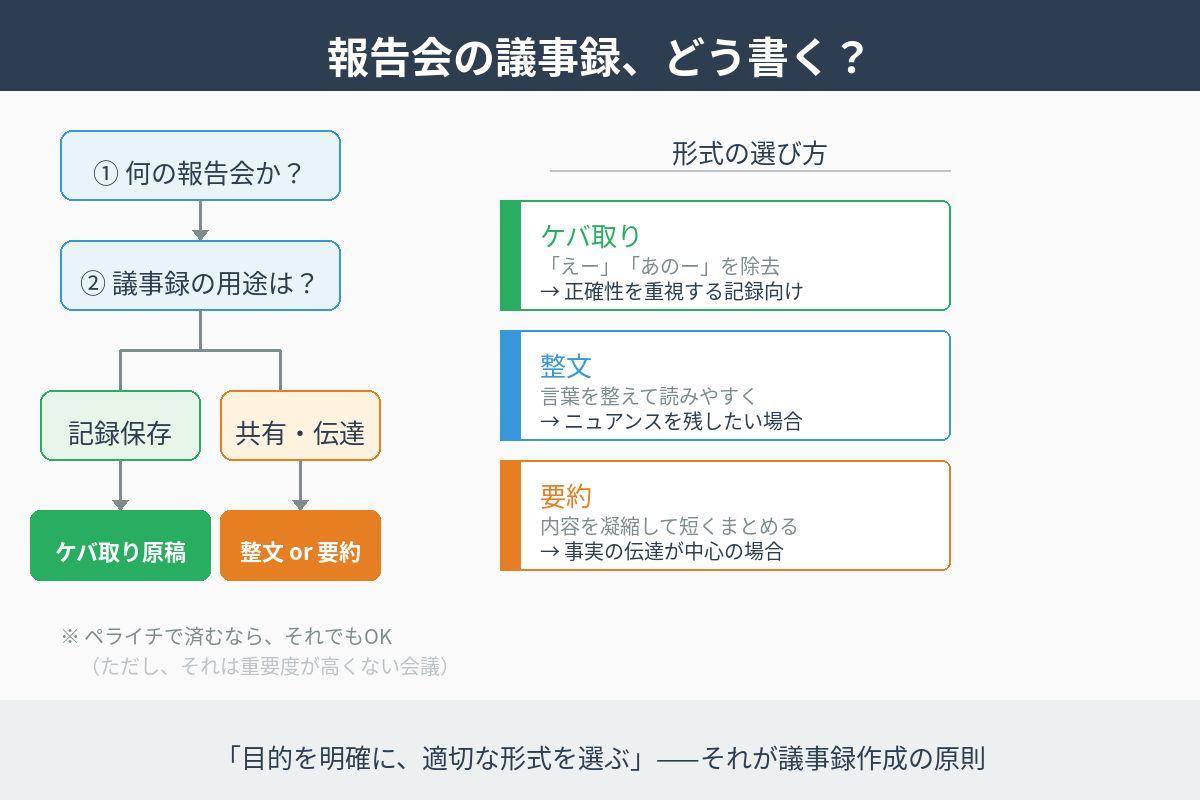 報告会の議事録、どう書く？

① 何の報告会か？

② 議事録の用途は？

記録保存

共有・伝達

ケバ取り原稿

整文 or 要約

※ ペライチで済むなら、それでもOK
（ただし、それは重要度が高くない会議）

形式の選び方

ケバ取り
「えー」「あのー」を除去
→ 正確性を重視する記録向け

整文
言葉を整えて読みやすく
→ ニュアンスを残したい場合

要約
内容を凝縮して短くまとめる
→ 事実の伝達が中心の場合

「目的を明確に、適切な形式を選ぶ」──それが議事録作成の原則